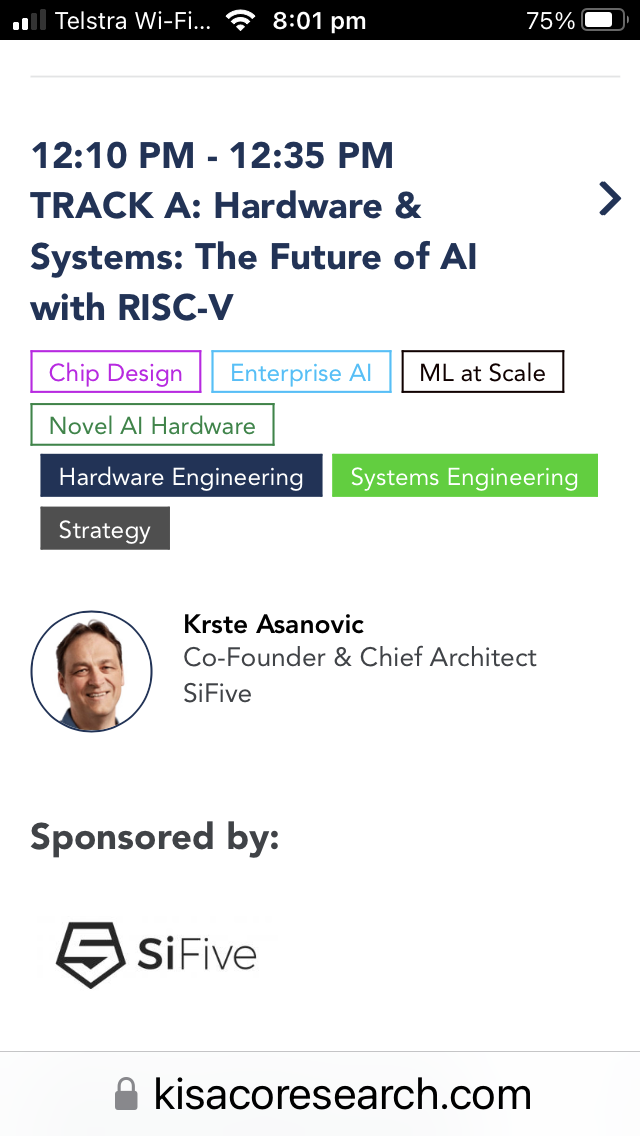 Telstra Wi-Fi... 8:01 pm 75%

12:10 PM - 12:35 PM
TRACK A: Hardware & Systems: The Future of AI with RISC-V

Chip Design
Enterprise AI
ML at Scale
Novel AI Hardware
Hardware Engineering
Systems Engineering
Strategy

Krste Asanovic
Co-Founder & Chief Architect
SiFive

Sponsored by:

SiFive

kisacoresearch.com